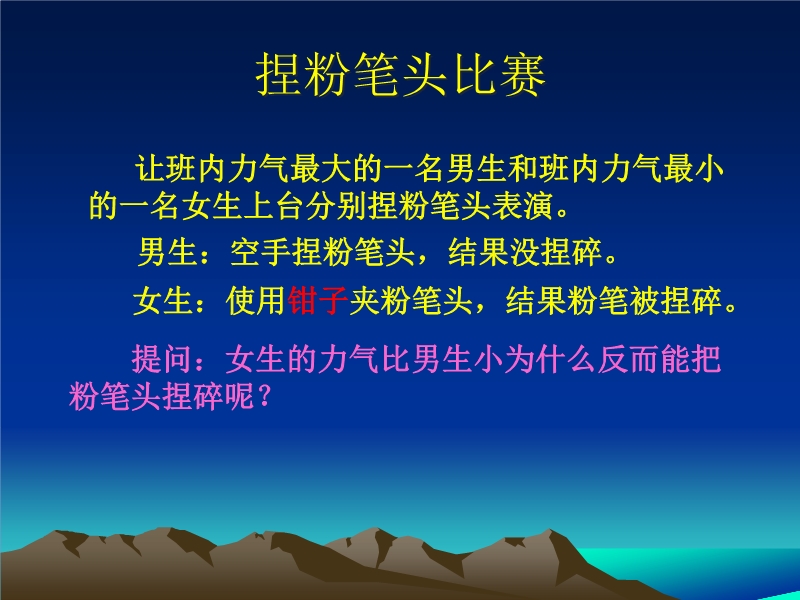 捏粉笔头比赛

让班内力气最大的一名男生和班内力气最小的一名女生上台分别捏粉笔头表演。

男生：空手捏粉笔头，结果没捏碎。

女生：使用钳子夹粉笔头，结果粉笔被捏碎。

提问：女生的力气比男生小为什么反而能把粉笔头捏碎呢？